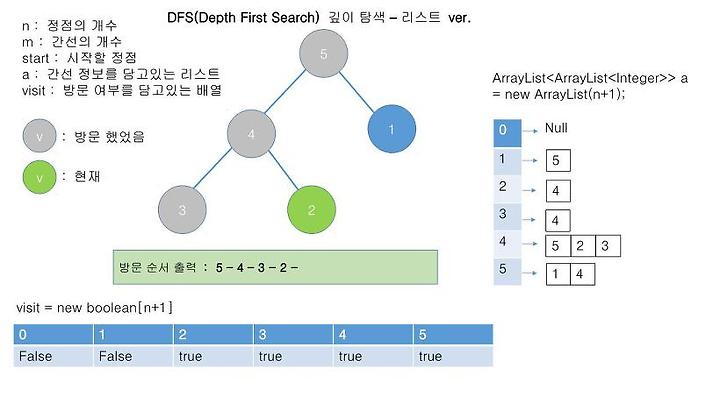 DFS(Depth First Search) 깊이 탐색 – 리스트 ver.

n : 정점의 개수
m : 간선의 개수
start : 시작할 정점
a : 간선 정보를 담고있는 리스트
visit : 방문 여부를 담고있는 배열

v : 방문 했었음

v : 현재

5

4

1

3

2

방문 순서 출력 : 5 – 4 – 3 – 2 –

ArrayList<ArrayList<Integer>> a = new ArrayList(n+1);

0 Null
1 5
2 4
3 4
4 5 2 3
5 1 4

visit = new boolean[n+1]

| 0 | 1 | 2 | 3 | 4 | 5 |
|---|---|---|---|---|---|
| False | False | true | true | true | true |